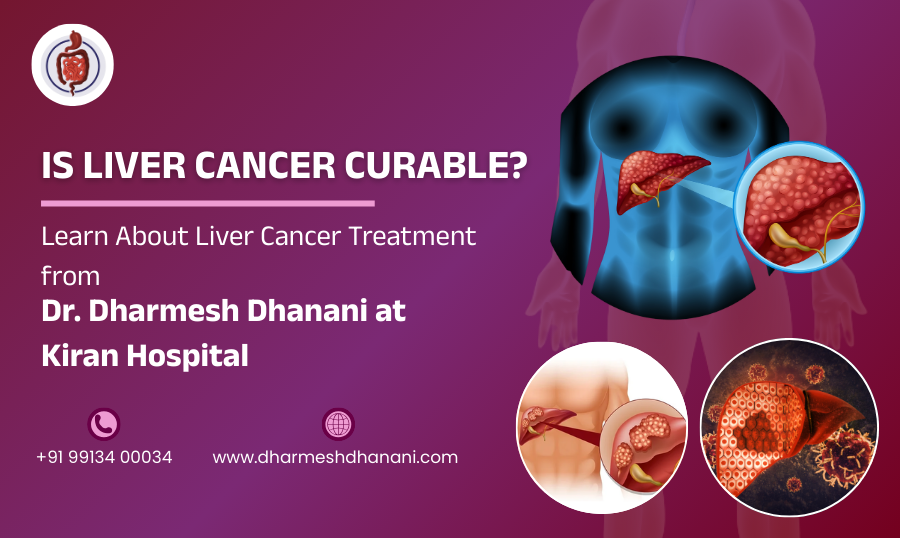 IS LIVER CANCER CURABLE?

Learn About Liver Cancer Treatment from

Dr. Dharmesh Dhanani at Kiran Hospital

+91 99134 00034

www.dharmeshdhanani.com